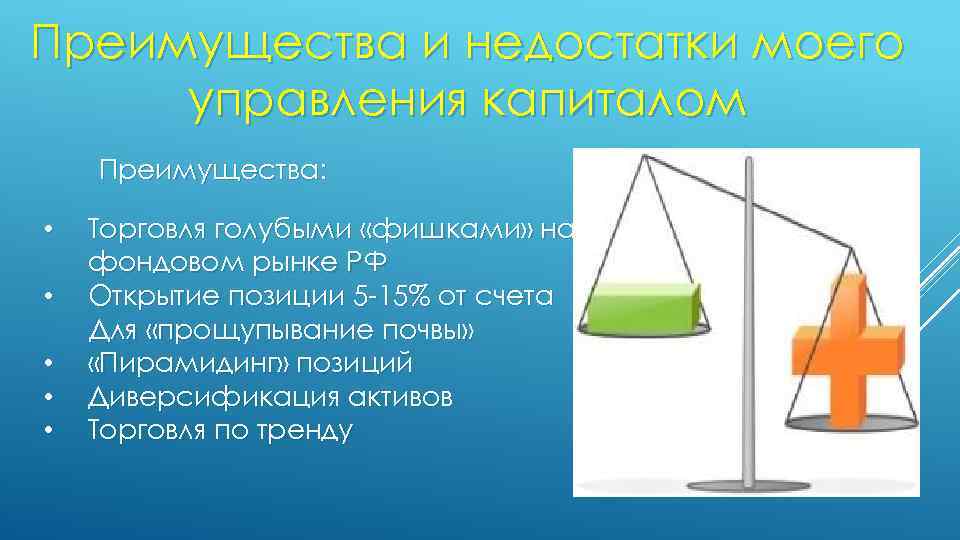 Преимущества и недостатки моего управления капиталом

Преимущества:

• Торговля голубыми «фишками» на фондовом рынке РФ
• Открытие позиции 5-15% от счета Для «прощупывание почвы»
• «Пирамидинг» позиций
• Диверсификация активов
• Торговля по тренду